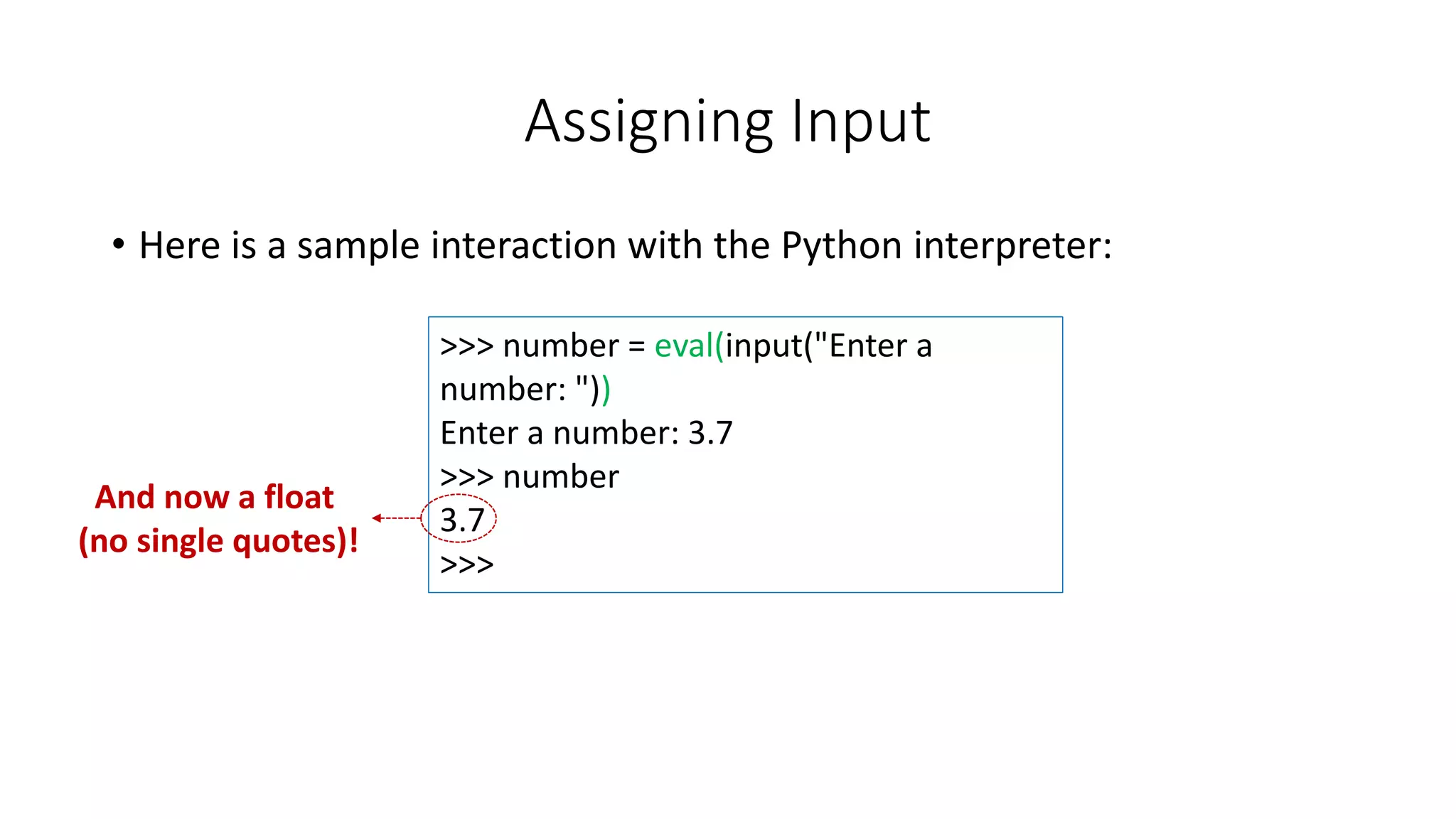 Assigning Input

• Here is a sample interaction with the Python interpreter:

>>> number = eval(input("Enter a number: "))
Enter a number: 3.7
>>> number
3.7
>>>

And now a float (no single quotes)!